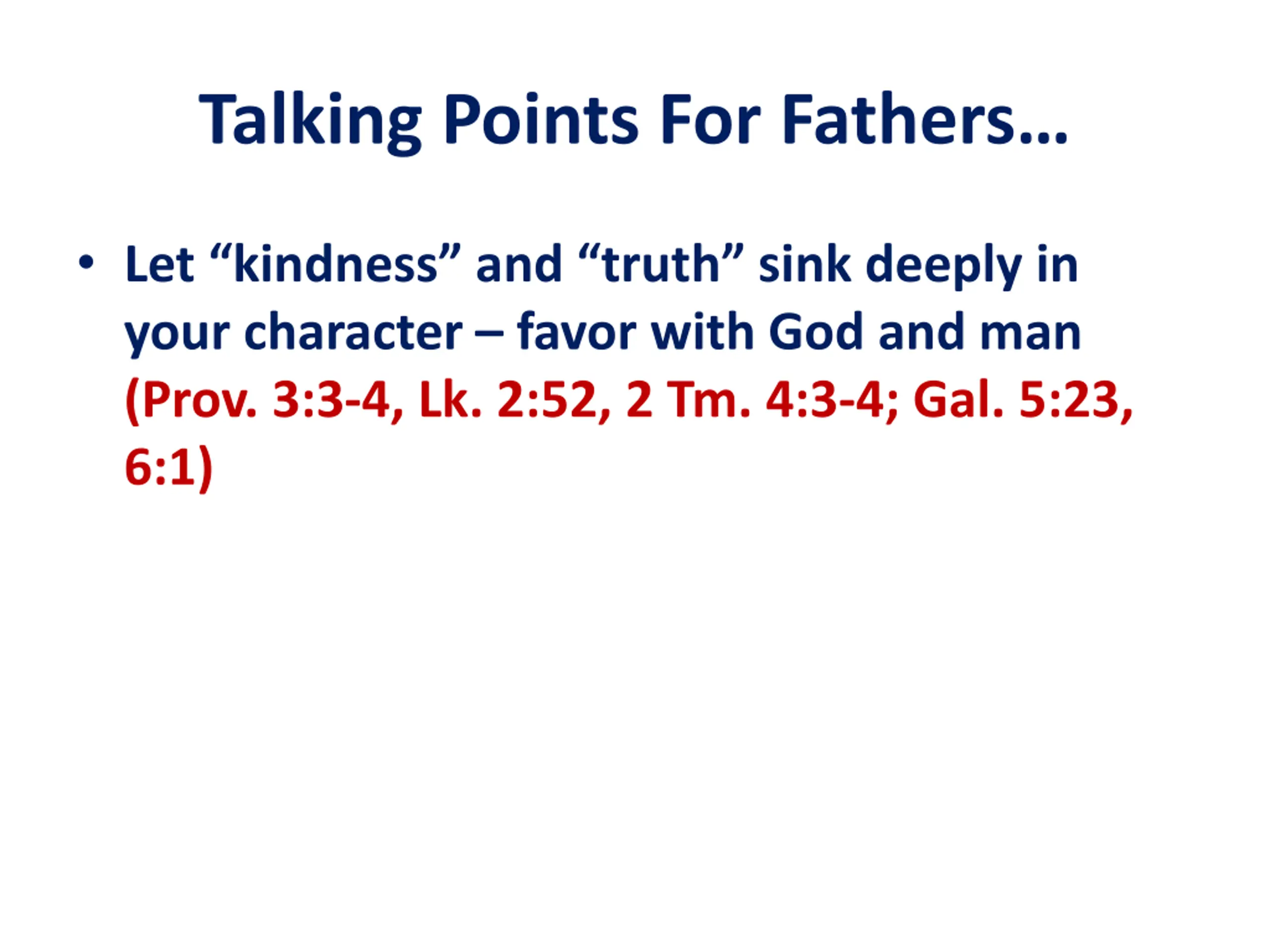 Talking Points For Fathers…

• Let “kindness” and “truth” sink deeply in your character – favor with God and man (Prov. 3:3-4, Lk. 2:52, 2 Tm. 4:3-4; Gal. 5:23, 6:1)